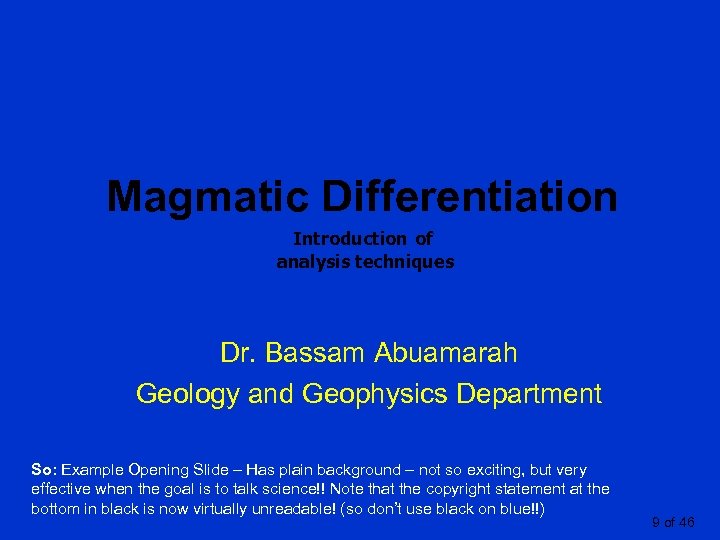 Magmatic Differentiation

Introduction of
analysis techniques

Dr. Bassam Abuamarah
Geology and Geophysics Department

So: Example Opening Slide – Has plain background – not so exciting, but very effective when the goal is to talk science!! Note that the copyright statement at the bottom in black is now virtually unreadable! (so don't use black on blue!!)

9 of 46